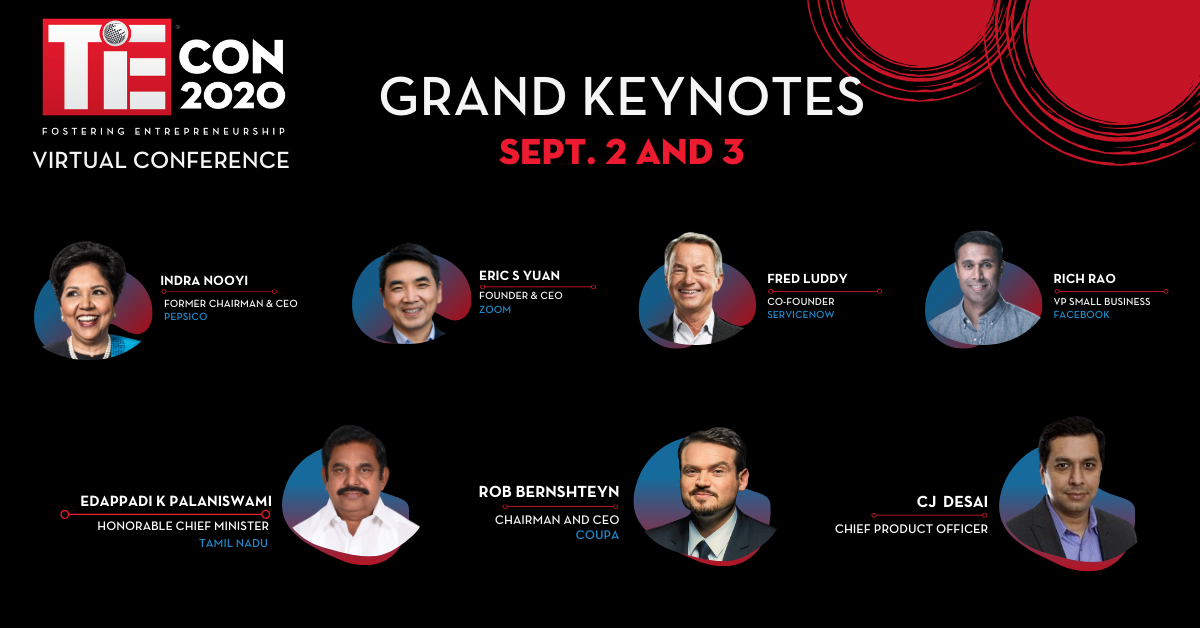 TiE CON 2020
FOSTERING ENTREPRENEURSHIP
VIRTUAL CONFERENCE

GRAND KEYNOTES
SEPT. 2 AND 3

INDRA NOOYI
FORMER CHAIRMAN & CEO
PEPSICO

ERIC S YUAN
FOUNDER & CEO
ZOOM

FRED LUDDY
CO-FOUNDER
SERVICENOW

RICH RAO
VP SMALL BUSINESS
FACEBOOK

EDAPPADI K PALANISWAMI
HONORABLE CHIEF MINISTER
TAMIL NADU

ROB BERNSHTEYN
CHAIRMAN AND CEO
COUPA

CJ DESAI
CHIEF PRODUCT OFFICER